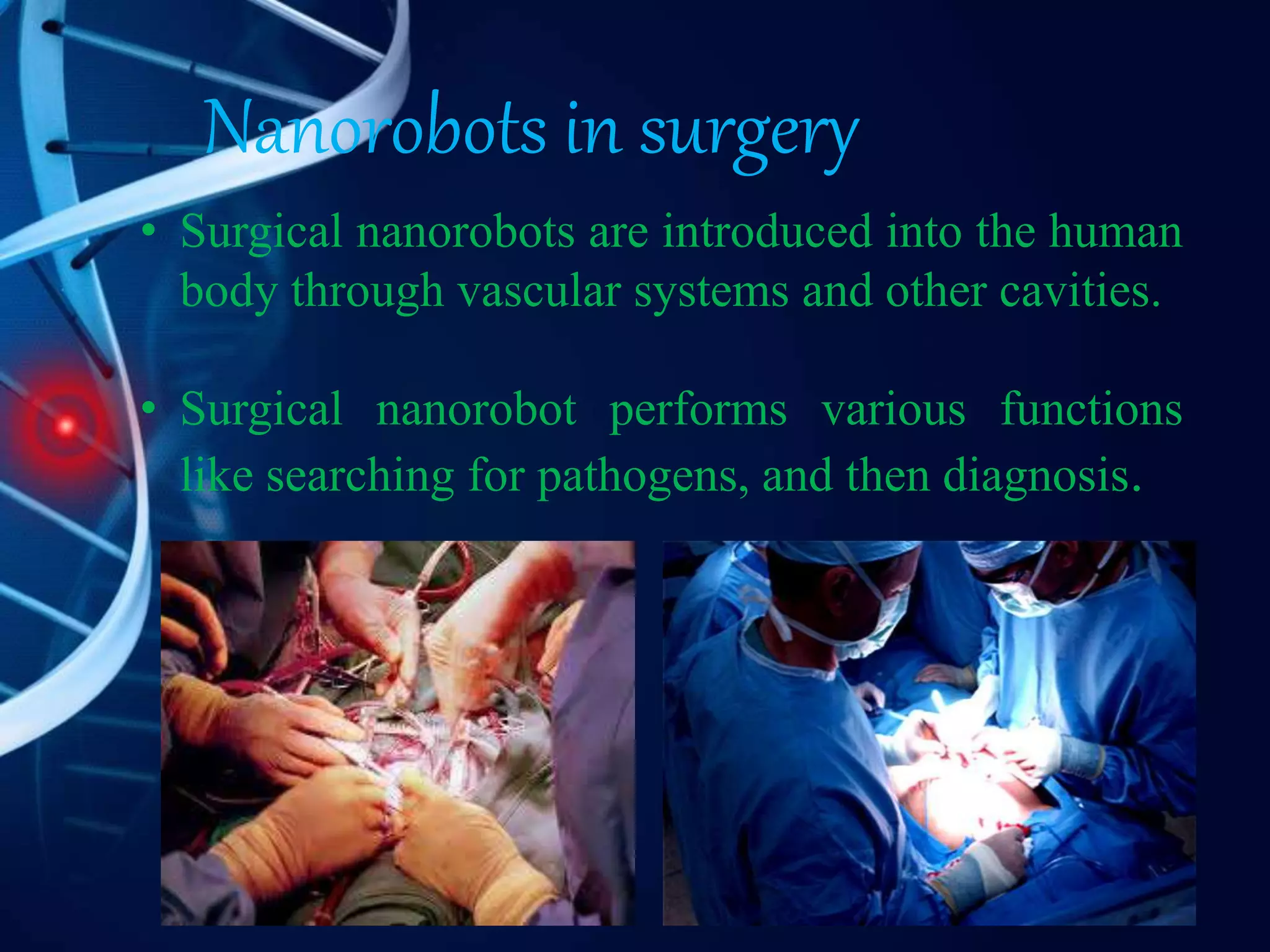 Nanorobots in surgery

• Surgical nanorobots are introduced into the human body through vascular systems and other cavities.

• Surgical nanorobot performs various functions like searching for pathogens, and then diagnosis.